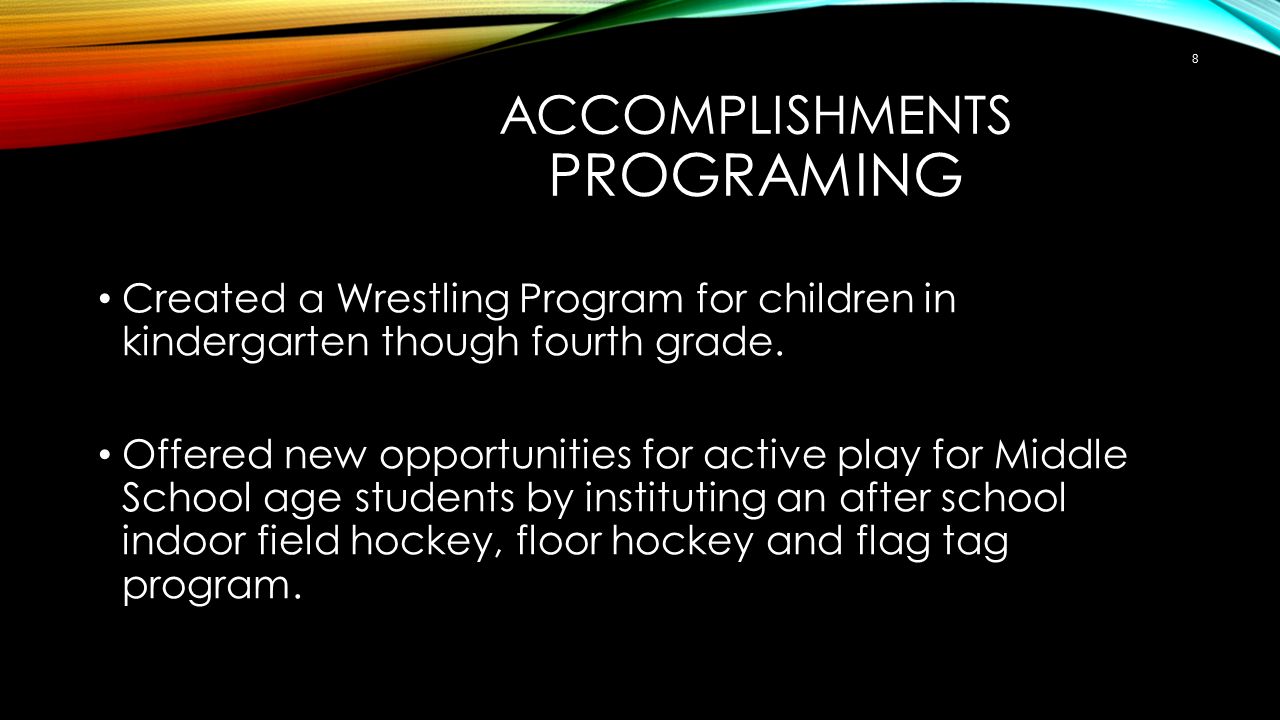 8

ACCOMPLISHMENTS PROGRAMING

• Created a Wrestling Program for children in kindergarten though fourth grade.

• Offered new opportunities for active play for Middle School age students by instituting an after school indoor field hockey, floor hockey and flag tag program.